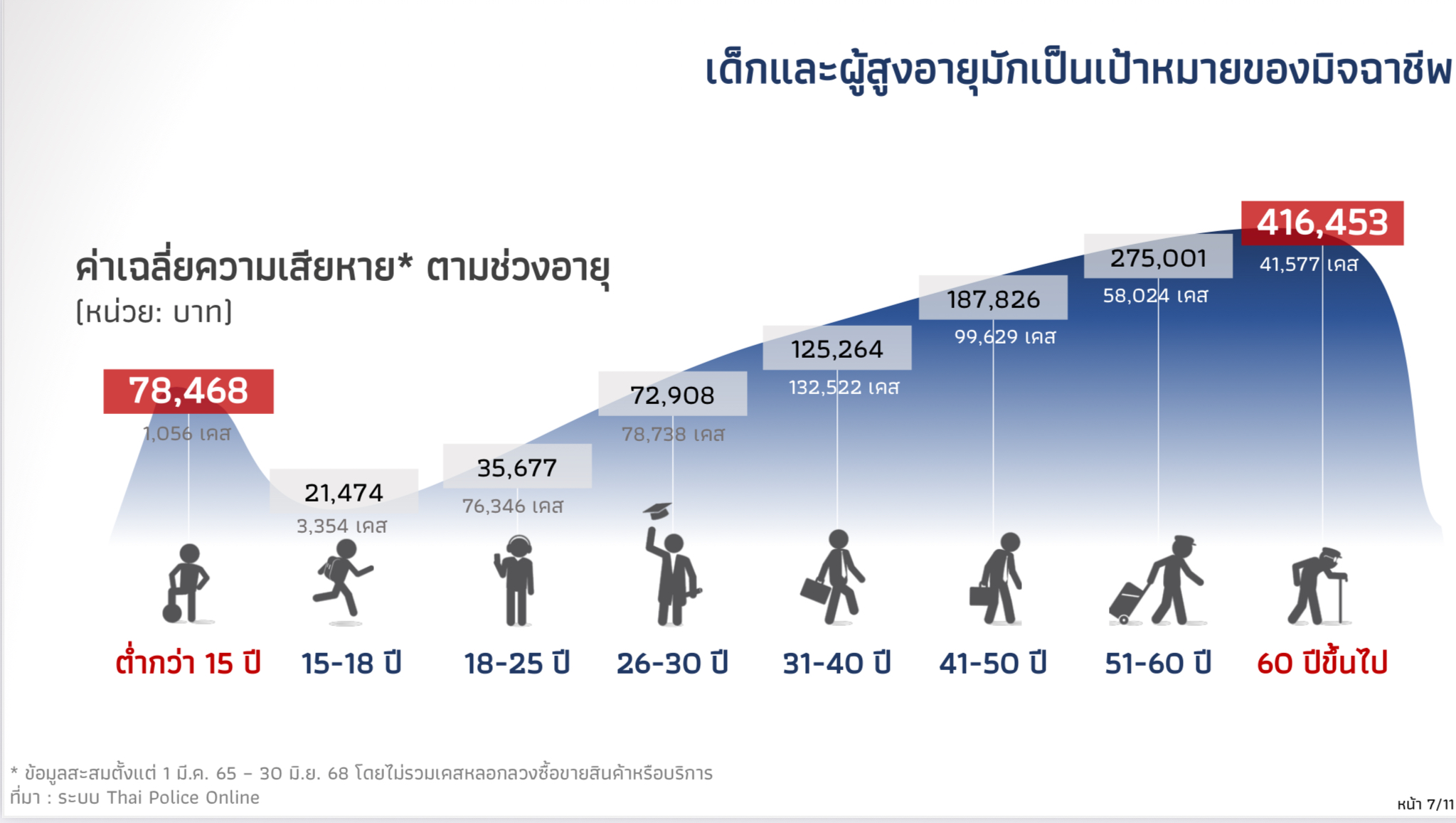 เด็กและผู้สูงอายุมักเป็นเป้าหมายของมิจฉาชีพ

ค่าเฉลี่ยความเสียหาย* ตามช่วงอายุ
(หน่วย: บาท)

78,468
1,056 เคส

21,474
3,354 เคส

35,677
76,346 เคส

72,908
78,738 เคส

125,264
132,522 เคส

187,826
99,629 เคส

275,001
58,024 เคส

416,453
41,577 เคส

ต่ำกว่า 15 ปี
15-18 ปี
18-25 ปี
26-30 ปี
31-40 ปี
41-50 ปี
51-60 ปี
60 ปีขึ้นไป

* ข้อมูลสะสมตั้งแต่ 1 มี.ค. 65 – 30 มิ.ย. 68 โดยไม่รวมเคสหลอกลวงซื้อขายสินค้าหรือบริการ
ที่มา : ระบบ Thai Police Online

หน้า 7/11